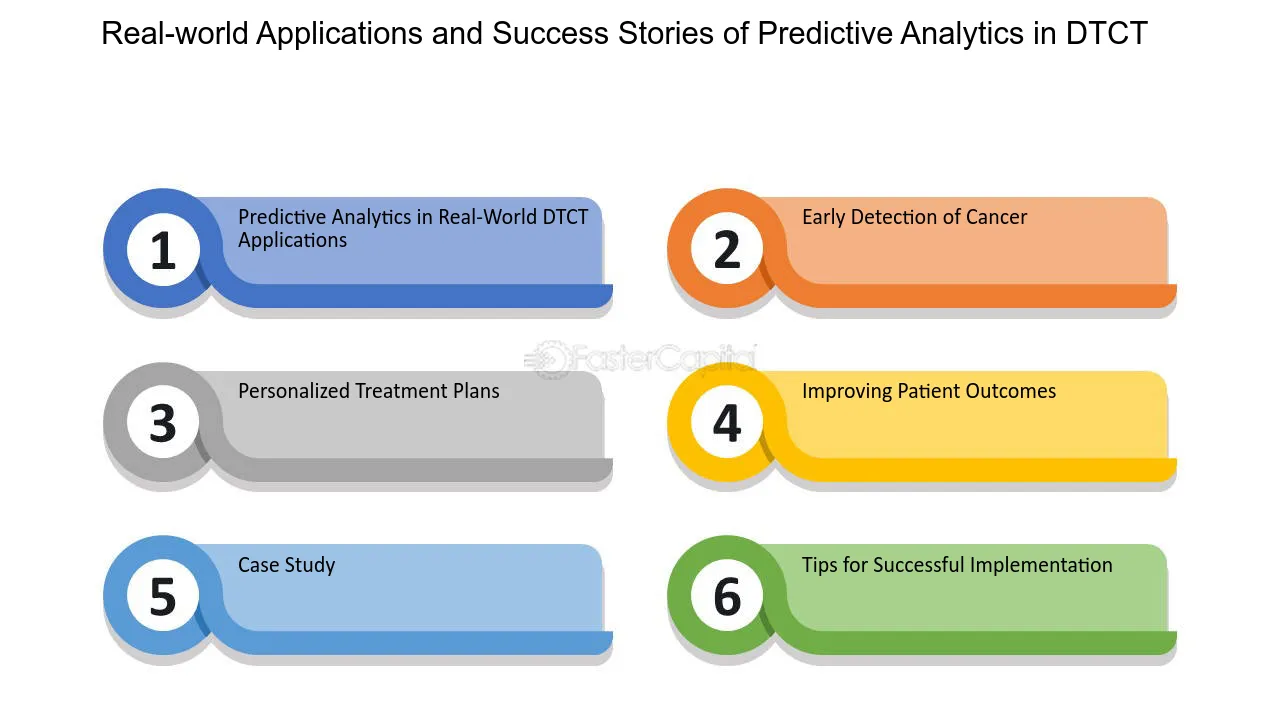 Real-world Applications and Success Stories of Predictive Analytics in DTCT

1
Predictive Analytics in Real-World DTCT Applications

2
Early Detection of Cancer

3
Personalized Treatment Plans

4
Improving Patient Outcomes

5
Case Study

6
Tips for Successful Implementation

FasterCapital